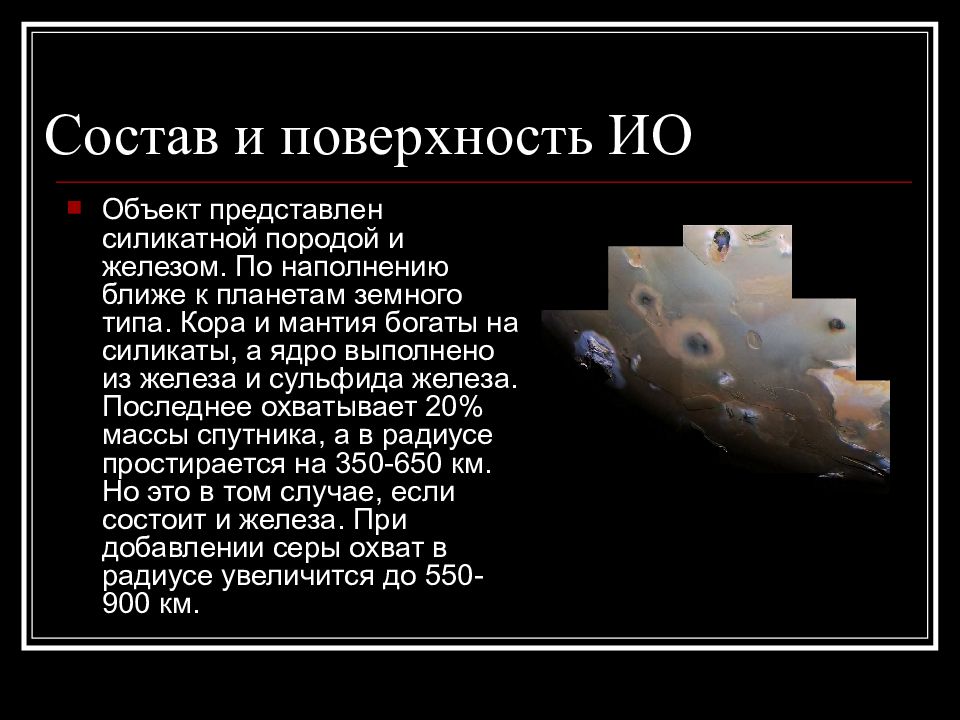 Состав и поверхность ИО

Объект представлен силикатной породой и железом. По наполнению ближе к планетам земного типа. Кора и мантия богаты на силикаты, а ядро выполнено из железа и сульфида железа. Последнее охватывает 20% массы спутника, а в радиусе простирается на 350-650 км. Но это в том случае, если состоит и железа. При добавлении серы охват в радиусе увеличится до 550-900 км.